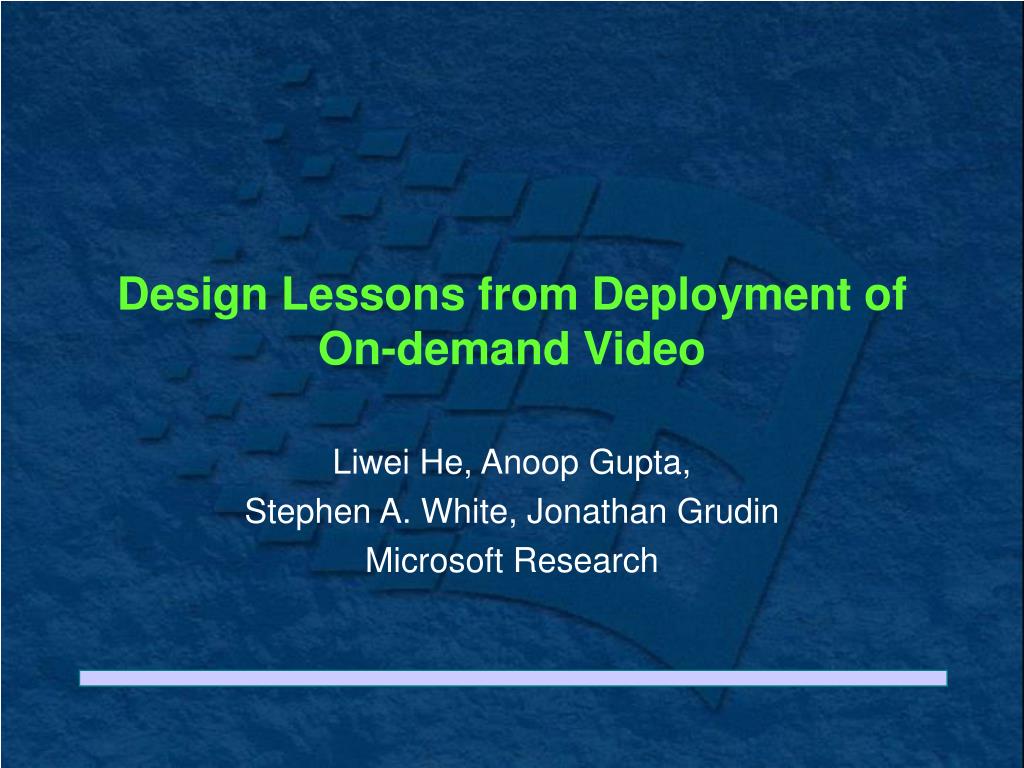 Design Lessons from Deployment of On-demand Video

Liwei He, Anoop Gupta,
Stephen A. White, Jonathan Grudin
Microsoft Research